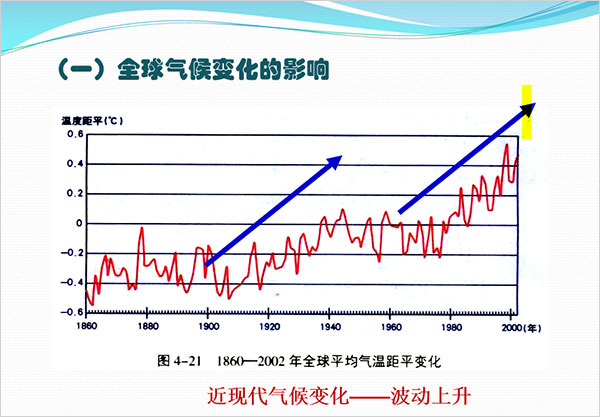 （一）全球气候变化的影响

温度距平(℃)

0.6
0.4
0.2
0
-0.2
-0.4
-0.6

1860 1880 1900 1920 1940 1960 1980 2000 (年)

图 4-21 1860—2002 年全球平均气温距平变化

近现代气候变化——波动上升